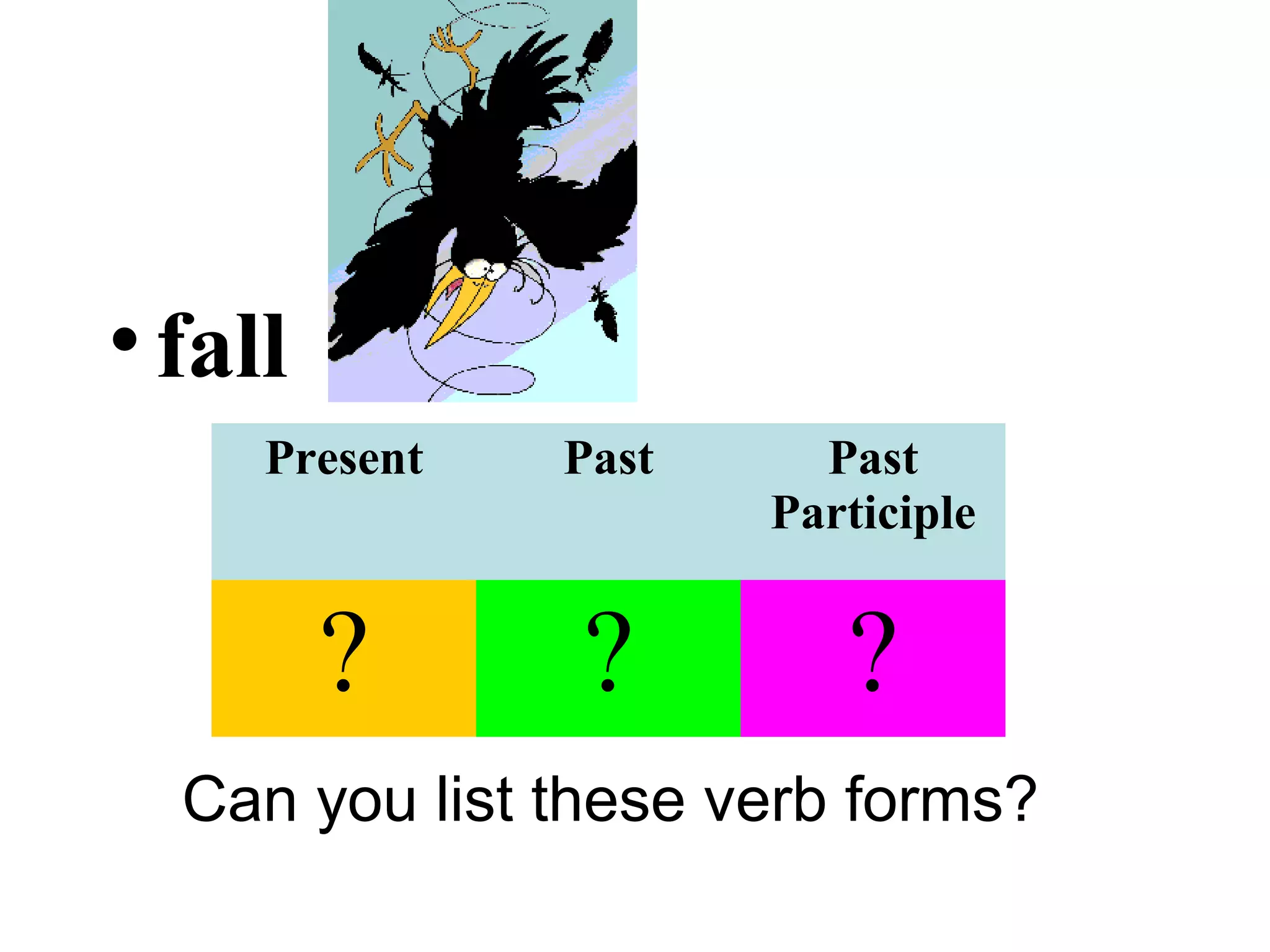 • fall

| Present | Past | Past Participle |
|---|---|---|
| ? | ? | ? |

Can you list these verb forms?